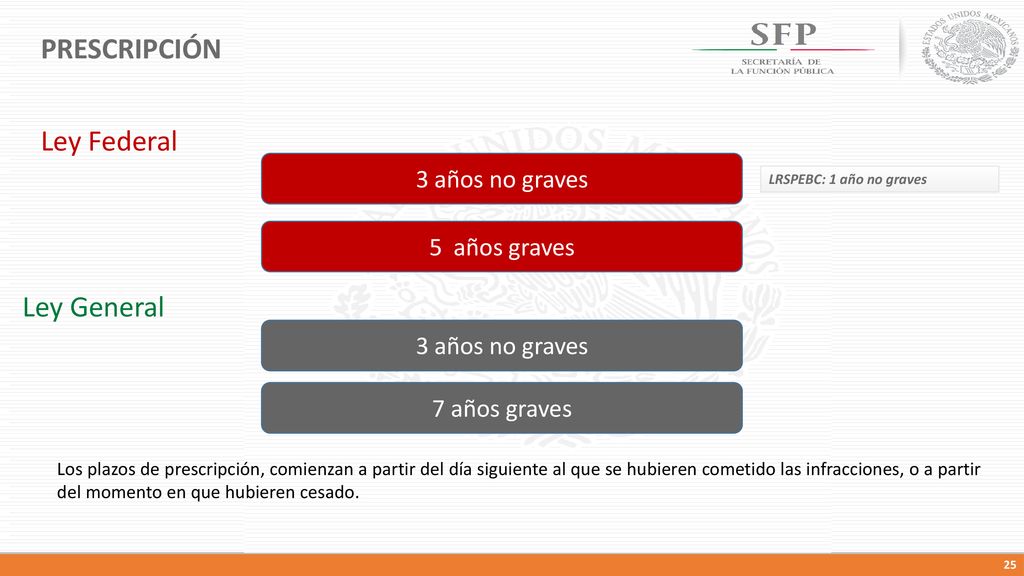 PRESCRIPCIÓN

SFP
SECRETARÍA DE
LA FUNCIÓN PÚBLICA

ESTADOS UNIDOS MEXICANOS

Ley Federal

3 años no graves

LRSPEBC: 1 año no graves

5 años graves

Ley General

3 años no graves

7 años graves

Los plazos de prescripción, comienzan a partir del día siguiente al que se hubieren cometido las infracciones, o a partir del momento en que hubieren cesado.

25